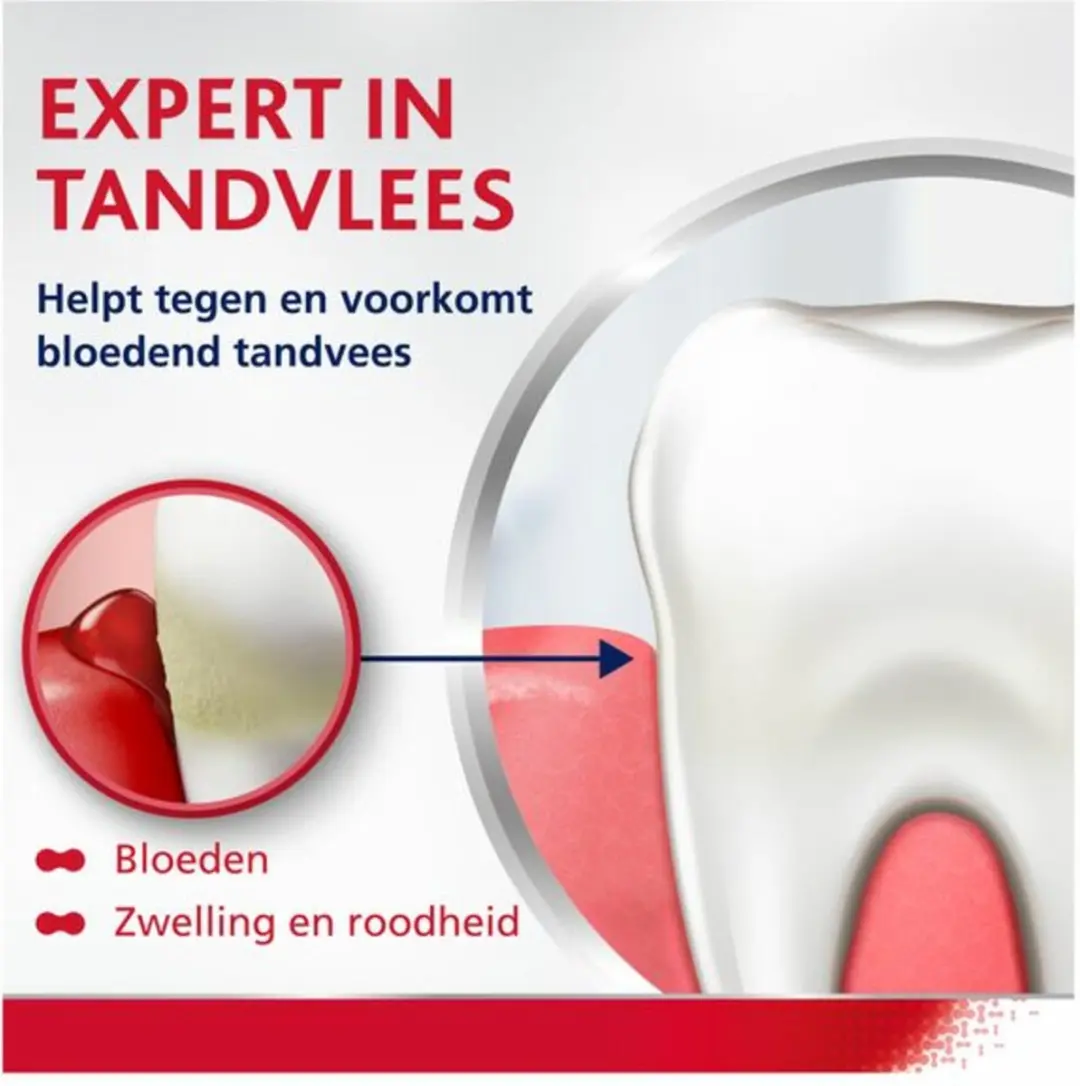 EXPERT IN TANDVLEES

Helpt tegen en voorkomt bloedend tandvees

Bloeden
Zwelling en roodheid